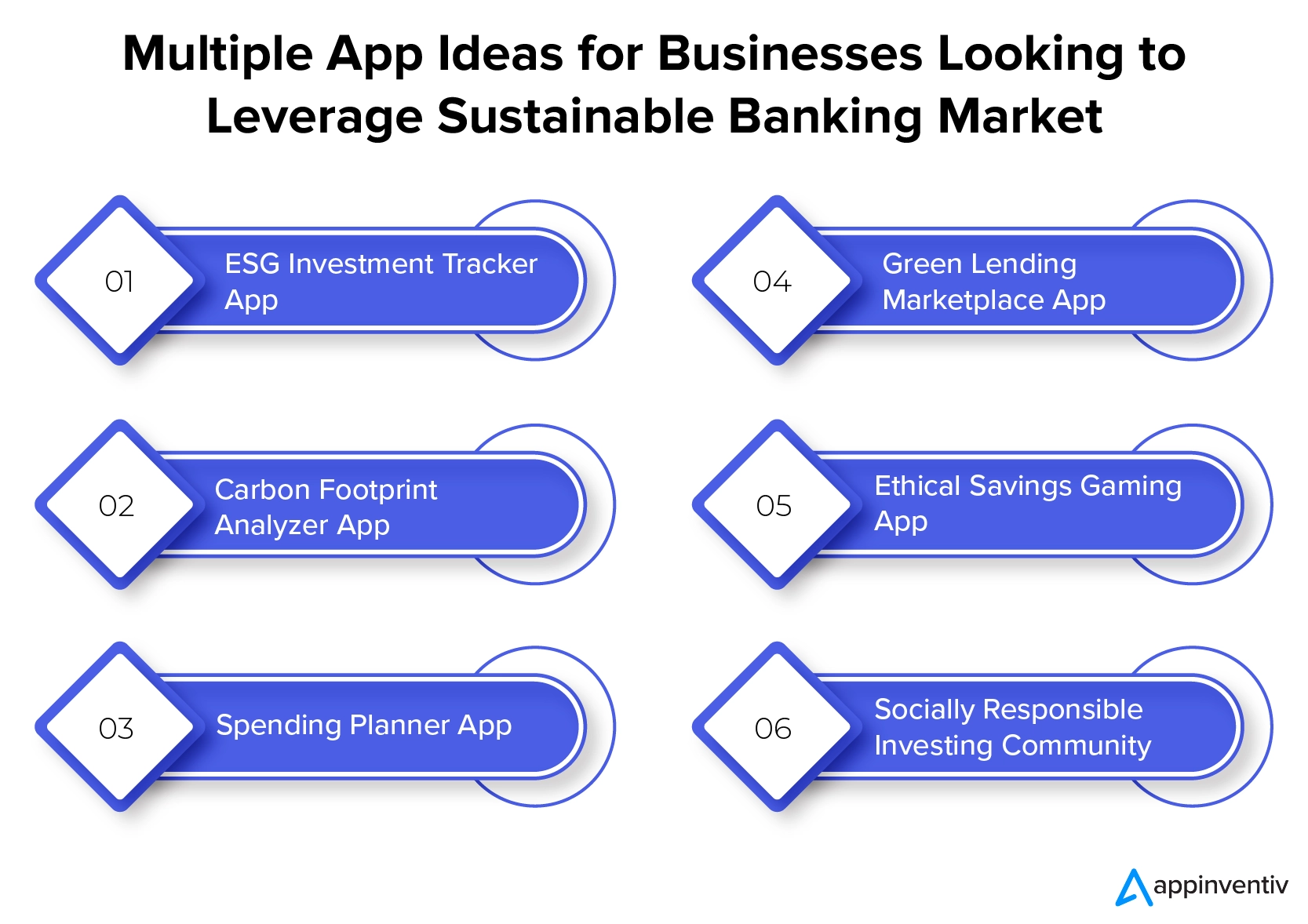 Multiple App Ideas for Businesses Looking to Leverage Sustainable Banking Market

01
ESG Investment Tracker App

02
Carbon Footprint Analyzer App

03
Spending Planner App

04
Green Lending Marketplace App

05
Ethical Savings Gaming App

06
Socially Responsible Investing Community

appinventiv